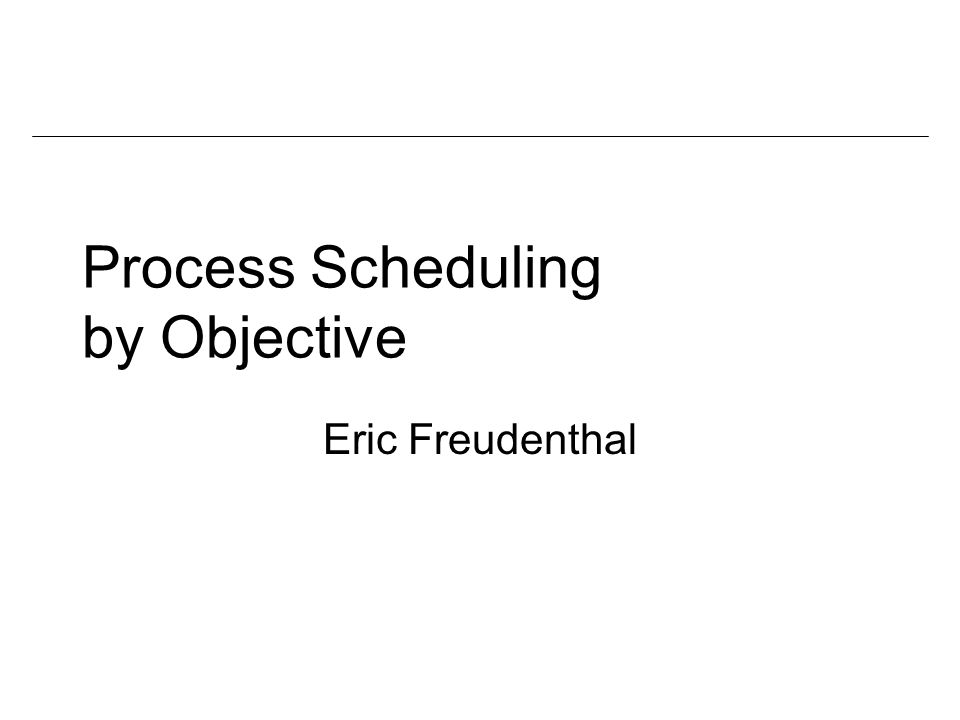 Process Scheduling
by Objective

Eric Freudenthal